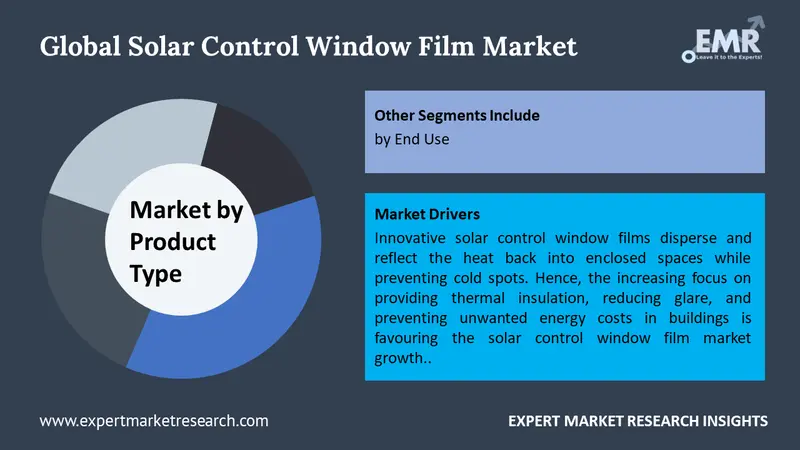 Global Solar Control Window Film Market

EMR
Leave it to the Experts!

Market by Product Type

Other Segments Include
by End Use

Market Drivers
Innovative solar control window films disperse and reflect the heat back into enclosed spaces while preventing cold spots. Hence, the increasing focus on providing thermal insulation, reducing glare, and preventing unwanted energy costs in buildings is favouring the solar control window film market growth..

www.expertmarketresearch.com

EXPERT MARKET RESEARCH INSIGHTS